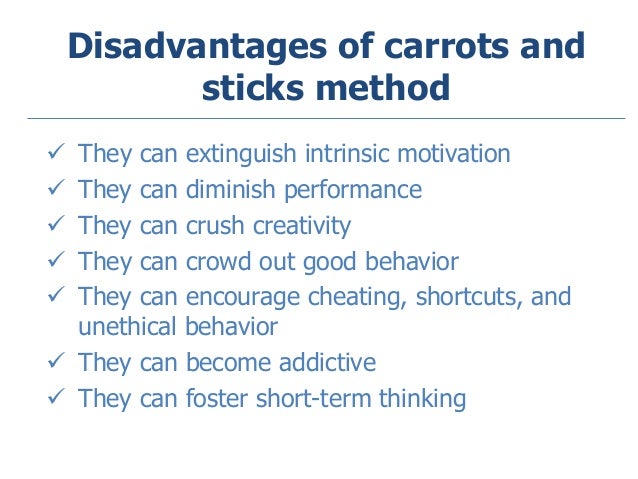 Disadvantages of carrots and sticks method

✓ They can extinguish intrinsic motivation
✓ They can diminish performance
✓ They can crush creativity
✓ They can crowd out good behavior
✓ They can encourage cheating, shortcuts, and unethical behavior
✓ They can become addictive
✓ They can foster short-term thinking